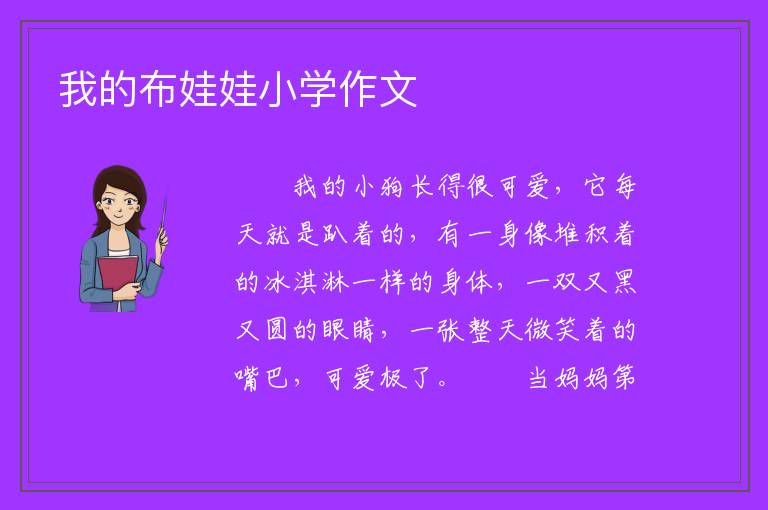 我的布娃娃小学作文

我的小狗长得很可爱，它每天就是趴着的，有一身像堆积着的冰淇淋一样的身体，一双又黑又圆的眼睛，一张整天微笑着的嘴巴，可爱极了。　　当妈妈第